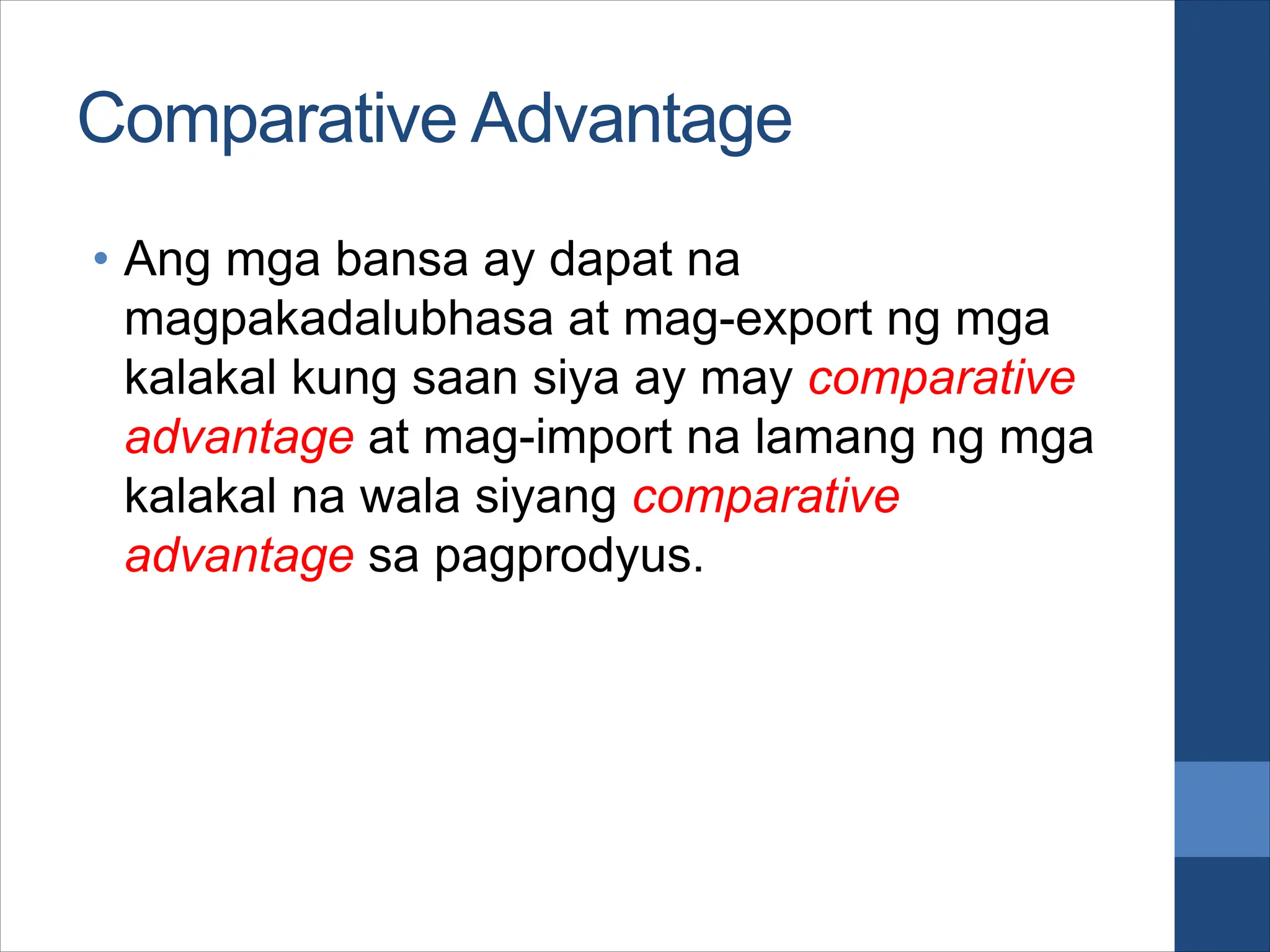 Comparative Advantage

• Ang mga bansa ay dapat na magpakadalubhasa at mag-export ng mga kalakal kung saan siya ay may comparative advantage at mag-import na lamang ng mga kalakal na wala siyang comparative advantage sa pagprodyus.